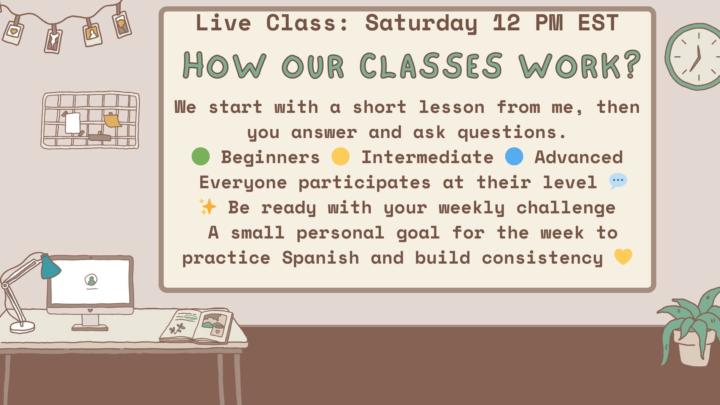 Live Class: Saturday 12 PM EST

HOW OUR CLASSES WORK?

We start with a short lesson from me, then you answer and ask questions.

🟢 Beginners 🟡 Intermediate 🔵 Advanced

Everyone participates at their level 💬

✨ Be ready with your weekly challenge

A small personal goal for the week to practice Spanish and build consistency 💛